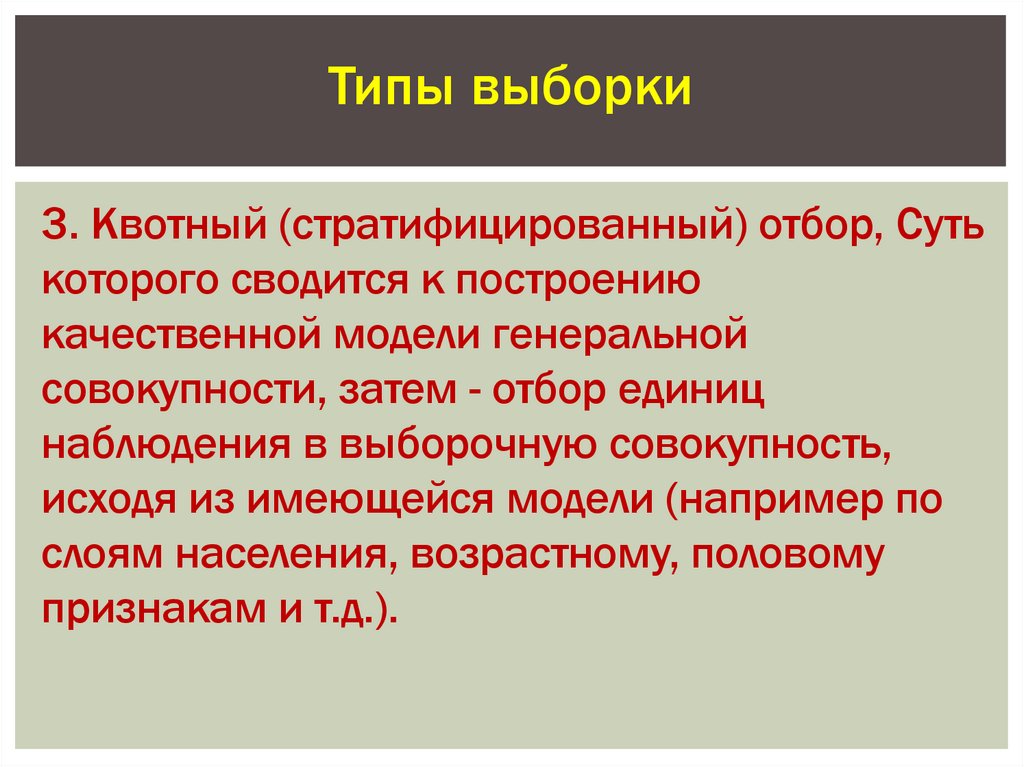 Типы выборки

3. Квотный (стратифицированный) отбор, Суть которого сводится к построению качественной модели генеральной совокупности, затем - отбор единиц наблюдения в выборочную совокупность, исходя из имеющейся модели (например по слоям населения, возрастному, половому признакам и т.д.).